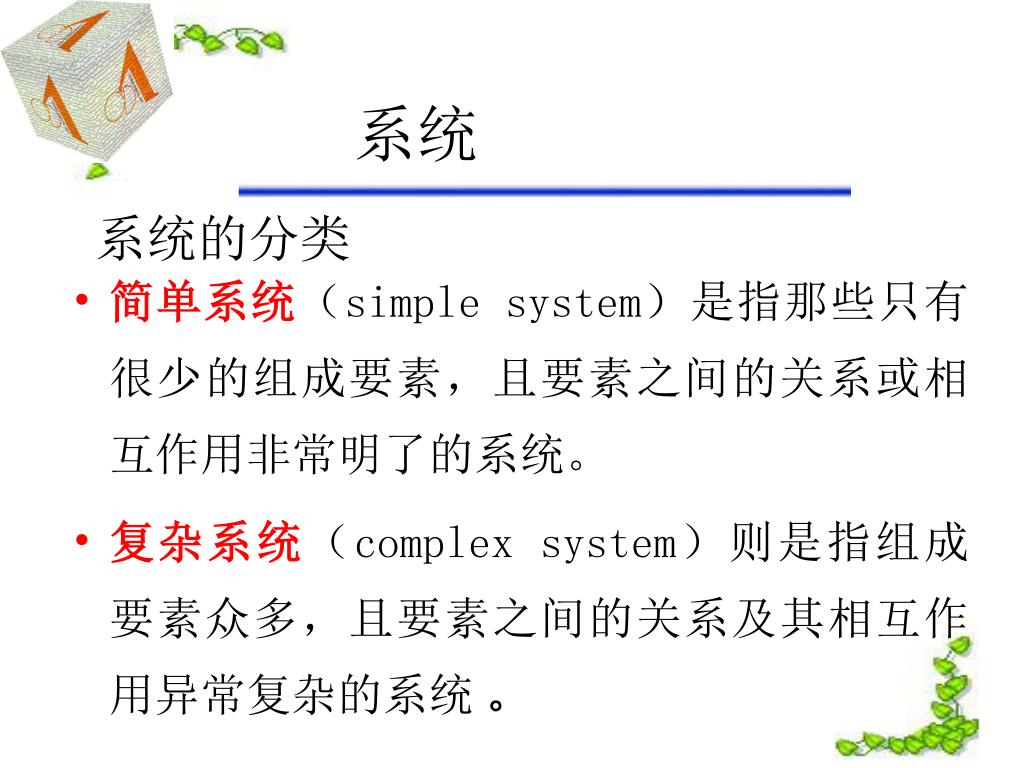 系统

系统的分类

• 简单系统（simple system）是指那些只有很少的组成要素，且要素之间的关系或相互作用非常明了的系统。

• 复杂系统（complex system）则是指组成要素众多，且要素之间的关系及其相互作用异常复杂的系统 。